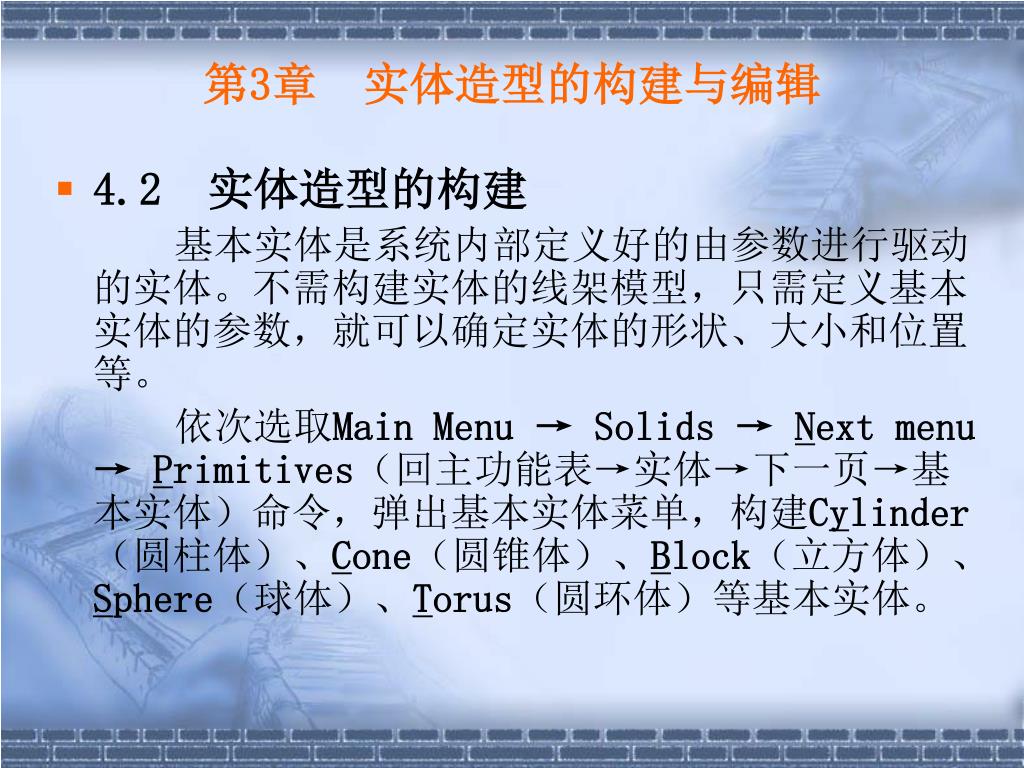 第3章　实体造型的构建与编辑

4.2　实体造型的构建

基本实体是系统内部定义好的由参数进行驱动的实体。不需构建实体的线架模型，只需定义基本实体的参数，就可以确定实体的形状、大小和位置等。

依次选取Main Menu → Solids → Next menu → Primitives（回主功能表→实体→下一页→基本实体）命令，弹出基本实体菜单，构建Cylinder（圆柱体）、Cone（圆锥体）、Block（立方体）、Sphere（球体）、Torus（圆环体）等基本实体。